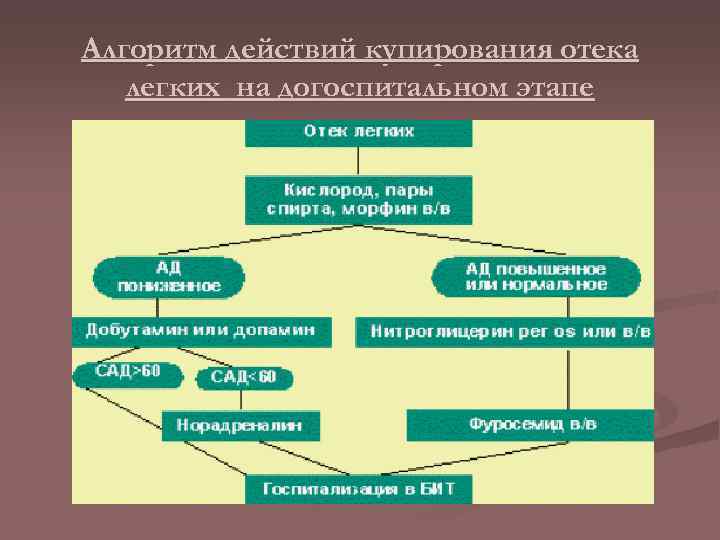 Алгоритм действий купирования отека легких на догоспитальном этапе

Отек легких

Кислород, пары спирта, морфин в/в

АД пониженное

АД повышенное или нормальное

Добутамин или допамин

Нитроглицерин per os или в/в

САД>60

САД<60

Норадреналин

Фуросемид в/в

Госпитализация в БИТ